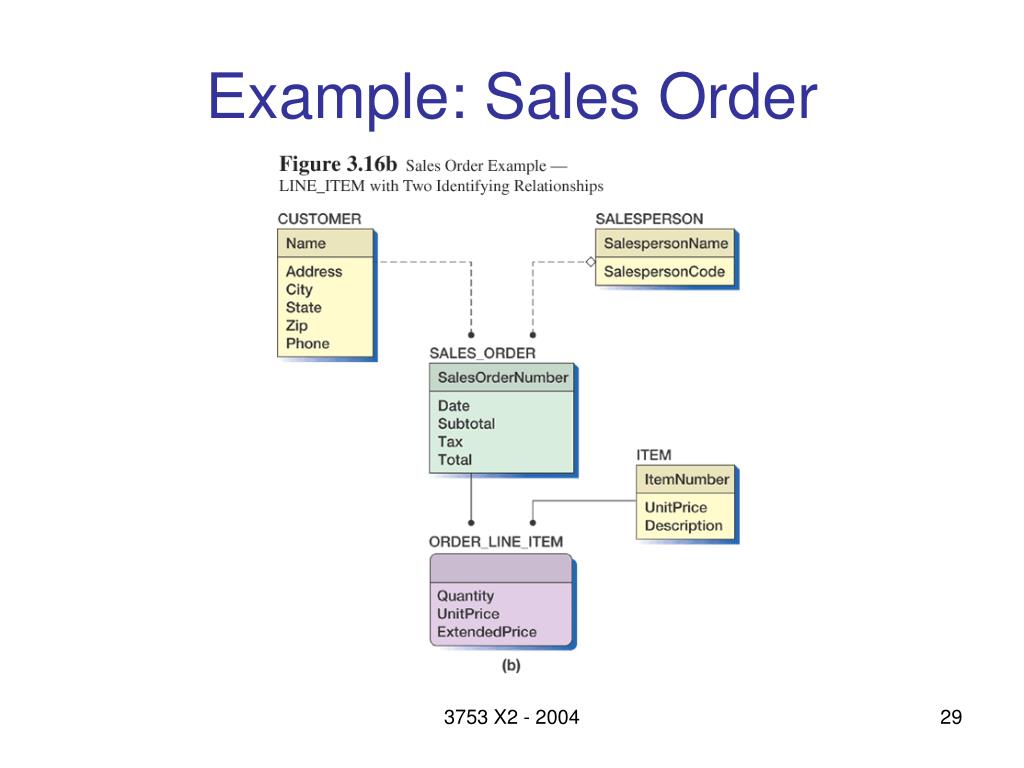 Example: Sales Order

Figure 3.16b Sales Order Example — LINE_ITEM with Two Identifying Relationships

CUSTOMER
Name
Address
City
State
Zip
Phone

SALESPERSON
SalespersonName
SalespersonCode

SALES_ORDER
SalesOrderNumber
Date
Subtotal
Tax
Total

ITEM
ItemNumber
UnitPrice
Description

ORDER_LINE_ITEM
Quantity
UnitPrice
ExtendedPrice

(b)

3753 X2 - 2004

29